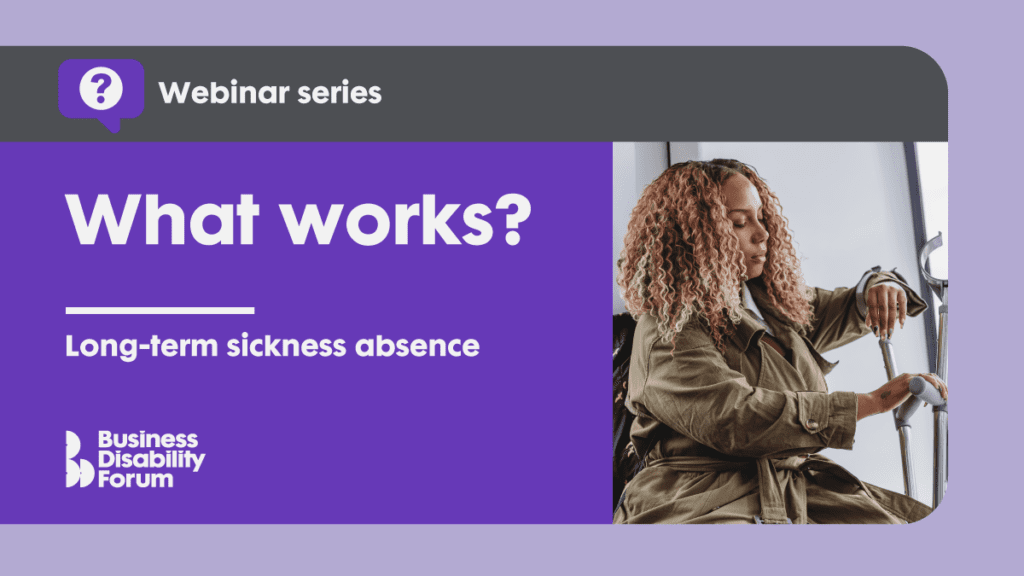 ?

Webinar series

What works?

Long-term sickness absence

Business
Disability
Forum